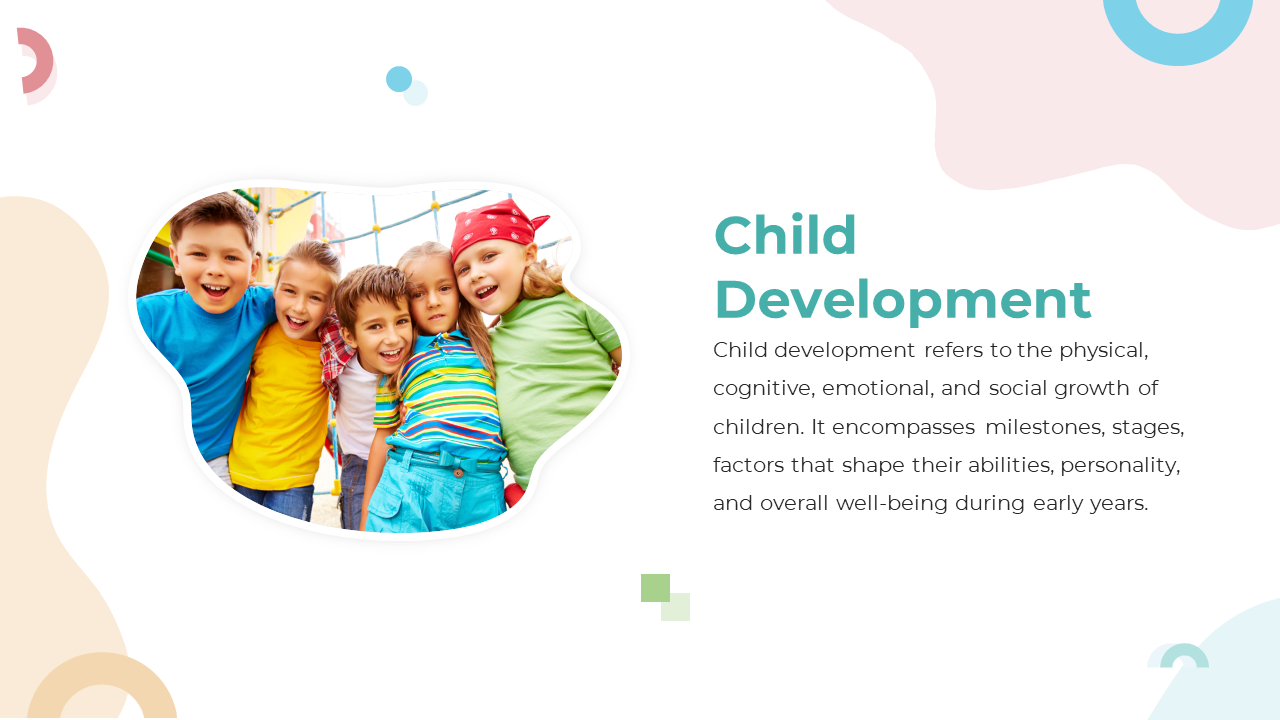 Child Development

Child development refers to the physical, cognitive, emotional, and social growth of children. It encompasses milestones, stages, factors that shape their abilities, personality, and overall well-being during early years.